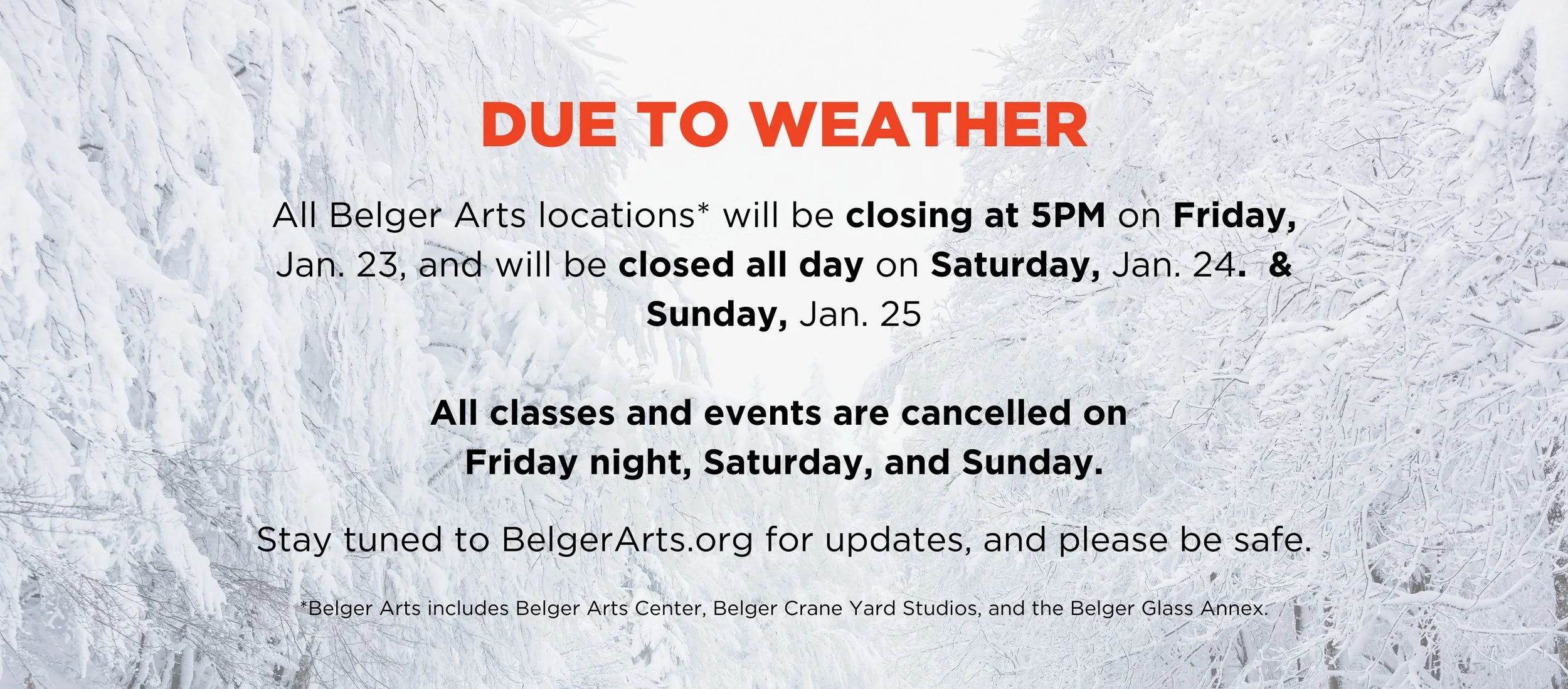 DUE TO WEATHER

All Belger Arts locations* will be closing at 5PM on Friday, Jan. 23, and will be closed all day on Saturday, Jan. 24. & Sunday, Jan. 25

All classes and events are cancelled on Friday night, Saturday, and Sunday.

Stay tuned to BelgerArts.org for updates, and please be safe.

*Belger Arts includes Belger Arts Center, Belger Crane Yard Studios, and the Belger Glass Annex.